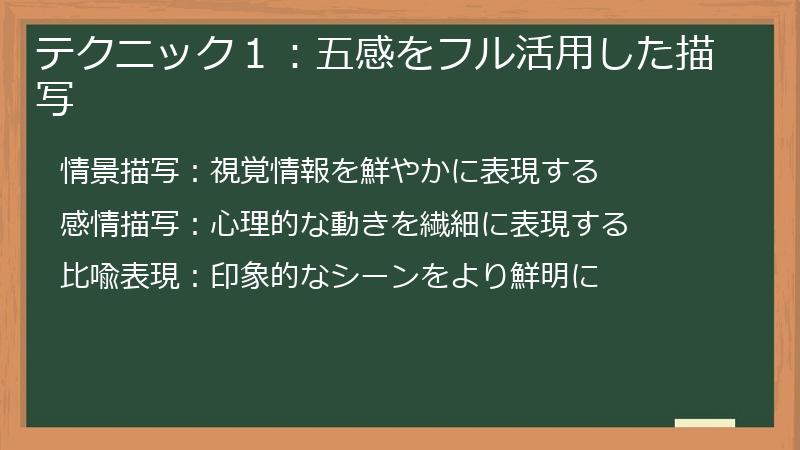 テクニック１：五感をフル活用した描写

情景描写：視覚情報を鮮やかに表現する

感情描写：心理的な動きを繊細に表現する

比喩表現：印象的なシーンをより鮮明に